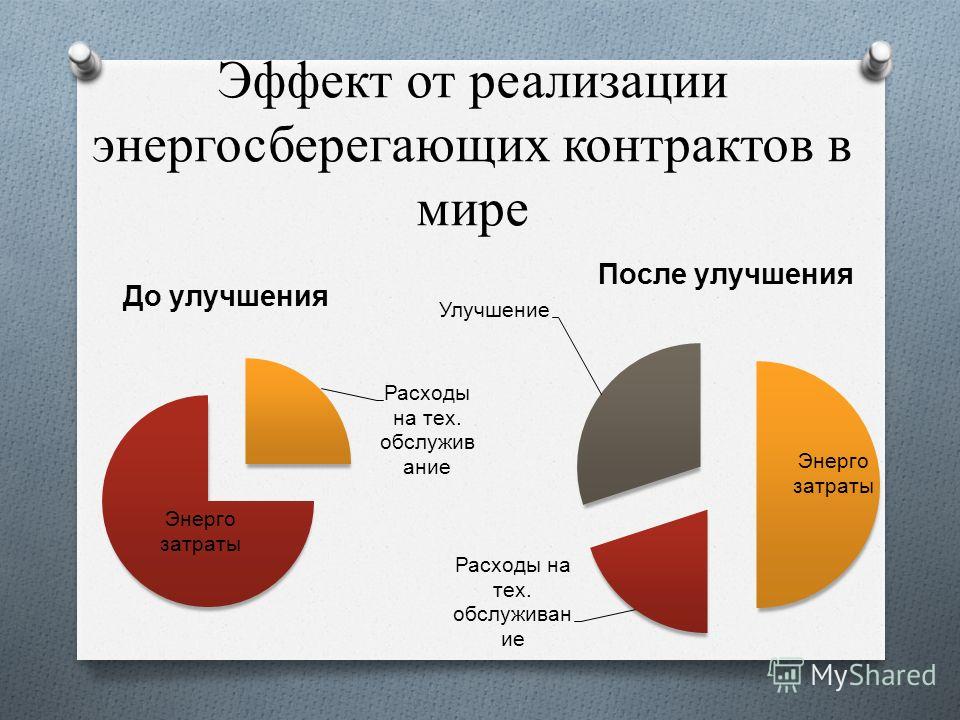 Эффект от реализации энергосберегающих контрактов в мире

До улучшения

Расходы на тех. обслуживание

Энерго затраты

После улучшения

Улучшение

Энерго затраты

Расходы на тех. обслуживание

MyShared